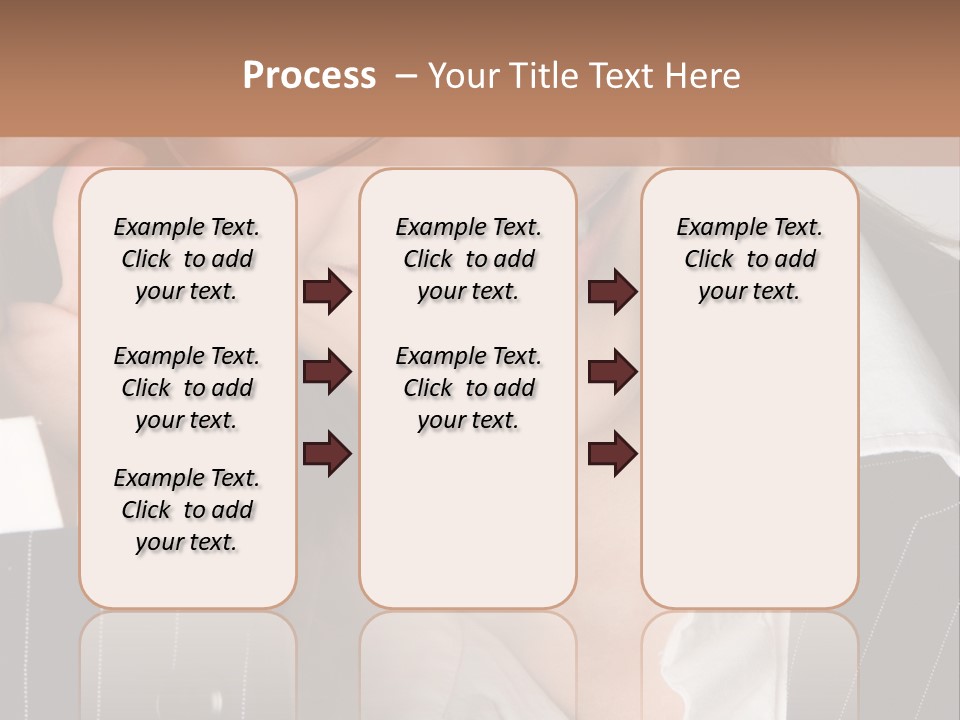 Process – Your Title Text Here

Example Text. Click to add your text.

Example Text. Click to add your text.

Example Text. Click to add your text.

Example Text. Click to add your text.

Example Text. Click to add your text.

Example Text. Click to add your text.